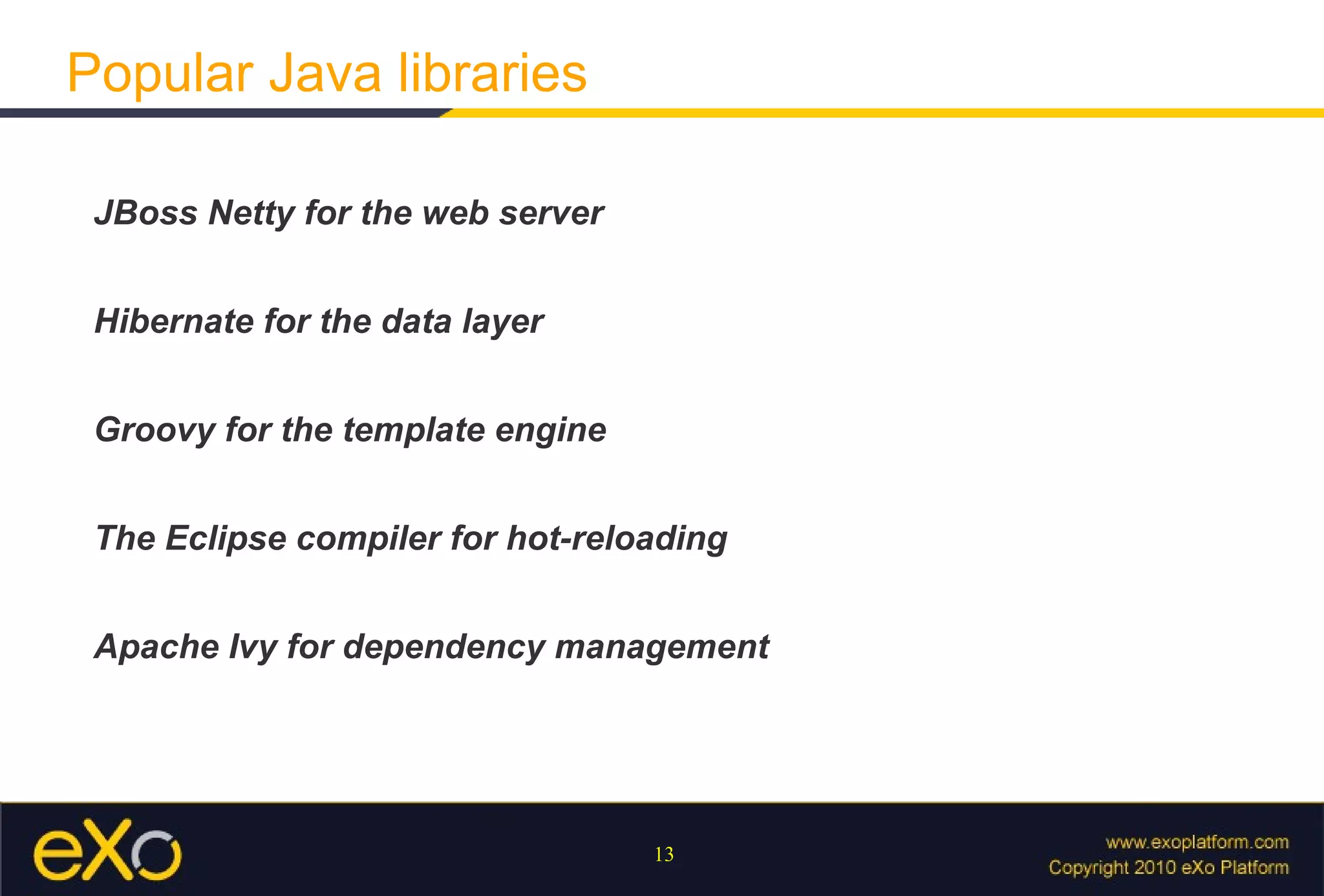 Popular Java libraries

JBoss Netty for the web server

Hibernate for the data layer

Groovy for the template engine

The Eclipse compiler for hot-reloading

Apache Ivy for dependency management

eXo

13

www.exoplatform.com
Copyright 2010 eXo Platform